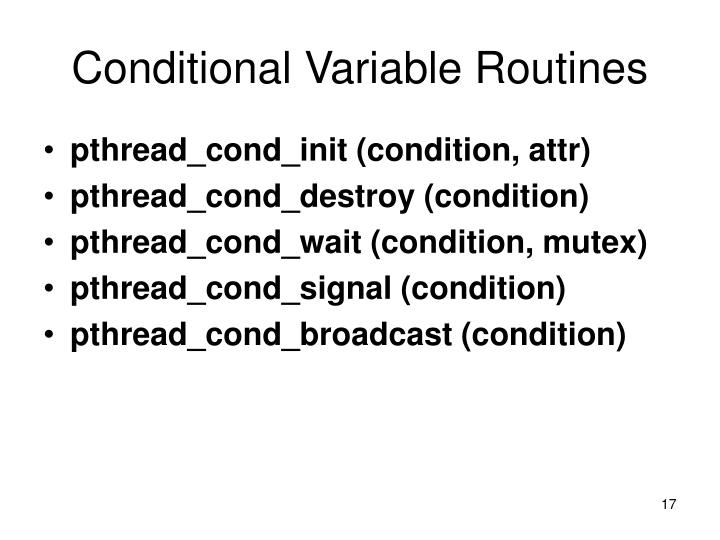 Conditional Variable Routines

• pthread_cond_init (condition, attr)
• pthread_cond_destroy (condition)
• pthread_cond_wait (condition, mutex)
• pthread_cond_signal (condition)
• pthread_cond_broadcast (condition)

17